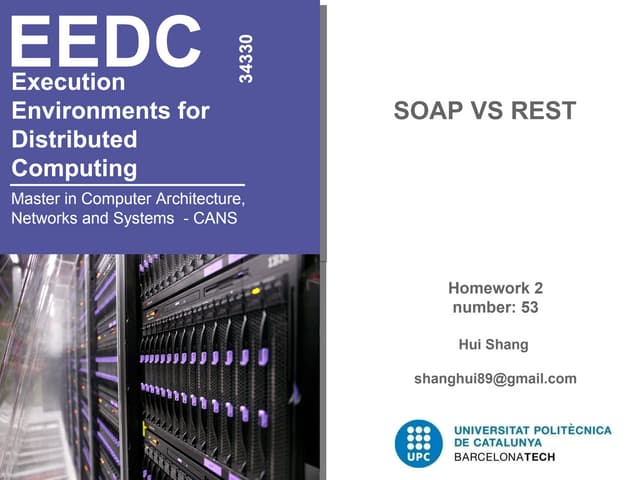 EEDC

34330

Execution Environments for Distributed Computing

Master in Computer Architecture, Networks and Systems - CANS

SOAP VS REST

Homework 2
number: 53

Hui Shang

shanghui89@gmail.com

UPC

UNIVERSITAT POLITÈCNICA DE CATALUNYA
BARCELONATECH